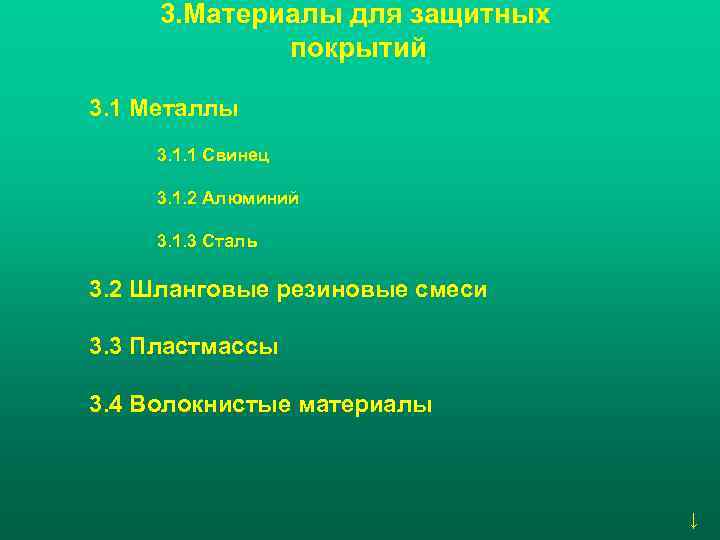 3.Материалы для защитных покрытий

3.1 Металлы

3.1.1 Свинец

3.1.2 Алюминий

3.1.3 Сталь

3.2 Шланговые резиновые смеси

3.3 Пластмассы

3.4 Волокнистые материалы

↓